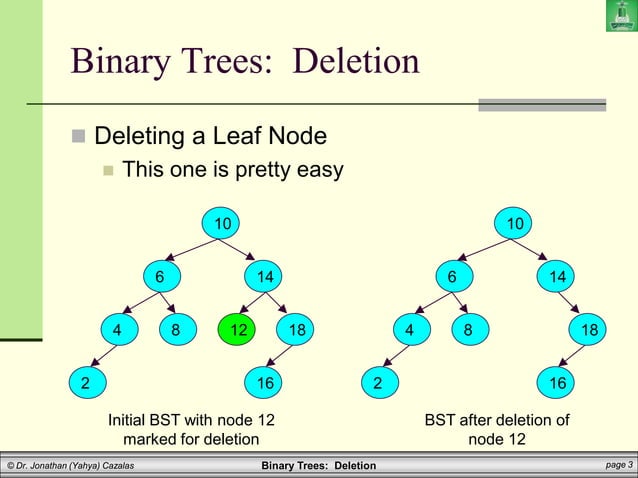 Binary Trees: Deletion

Deleting a Leaf Node

This one is pretty easy

10
6
14
4
8
12
18
2
16

Initial BST with node 12 marked for deletion

10
6
14
4
8
18
2
16

BST after deletion of node 12

© Dr. Jonathan (Yahya) Cazalas

Binary Trees: Deletion

page 3